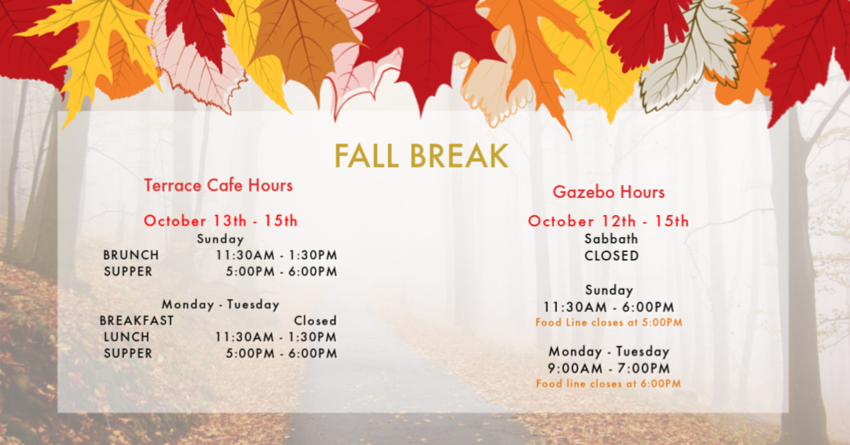 FALL BREAK

Terrace Cafe Hours

October 13th - 15th

Sunday

BRUNCH 11:30AM - 1:30PM
SUPPER 5:00PM - 6:00PM

Monday - Tuesday

BREAKFAST Closed
LUNCH 11:30AM - 1:30PM
SUPPER 5:00PM - 6:00PM

Gazebo Hours

October 12th - 15th

Sabbath
CLOSED

Sunday
11:30AM - 6:00PM
Food Line closes at 5:00PM

Monday - Tuesday
9:00AM - 7:00PM
Food line closes at 6:00PM